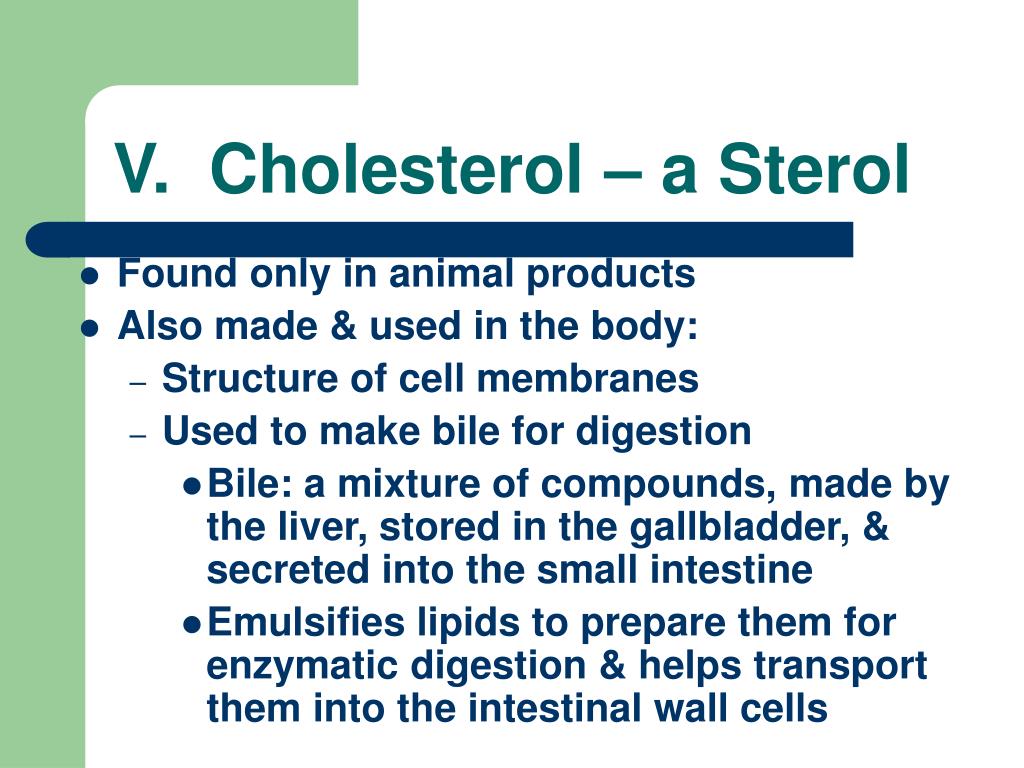 V. Cholesterol – a Sterol

- Found only in animal products
- Also made & used in the body:
  – Structure of cell membranes
  – Used to make bile for digestion
    - Bile: a mixture of compounds, made by the liver, stored in the gallbladder, & secreted into the small intestine
    - Emulsifies lipids to prepare them for enzymatic digestion & helps transport them into the intestinal wall cells